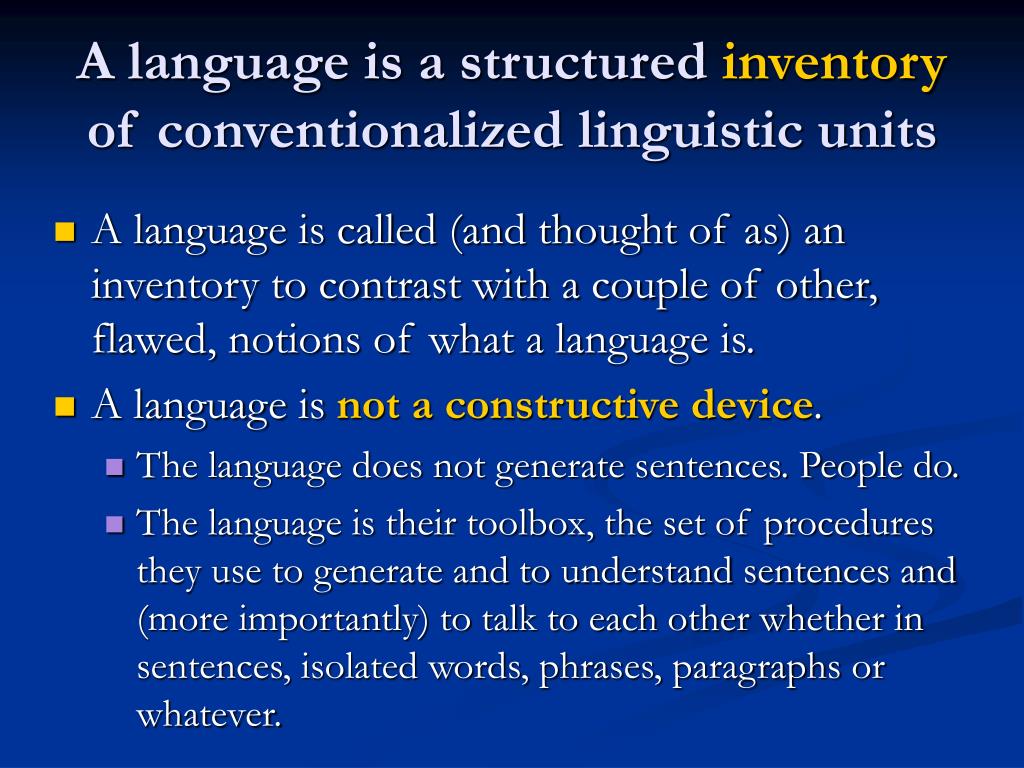 A language is a structured inventory of conventionalized linguistic units

A language is called (and thought of as) an inventory to contrast with a couple of other, flawed, notions of what a language is.

A language is not a constructive device.

The language does not generate sentences. People do.

The language is their toolbox, the set of procedures they use to generate and to understand sentences and (more importantly) to talk to each other whether in sentences, isolated words, phrases, paragraphs or whatever.